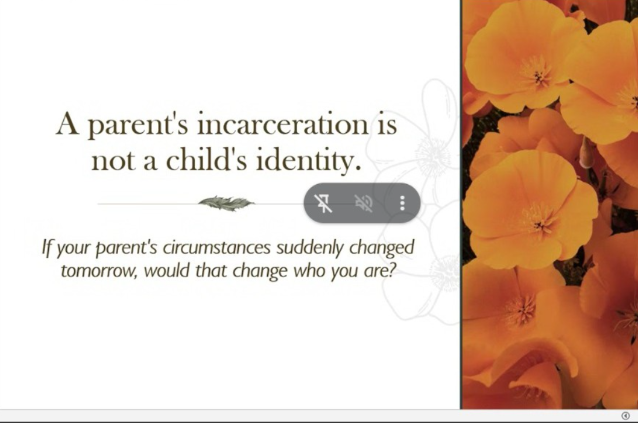 A parent's incarceration is not a child's identity.

If your parent's circumstances suddenly changed tomorrow, would that change who you are?